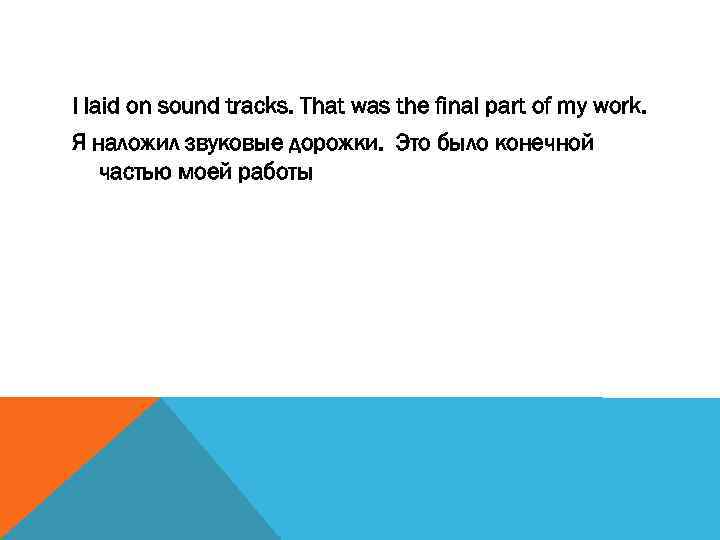 I laid on sound tracks. That was the final part of my work.

Я наложил звуковые дорожки.  Это было конечной частью моей работы